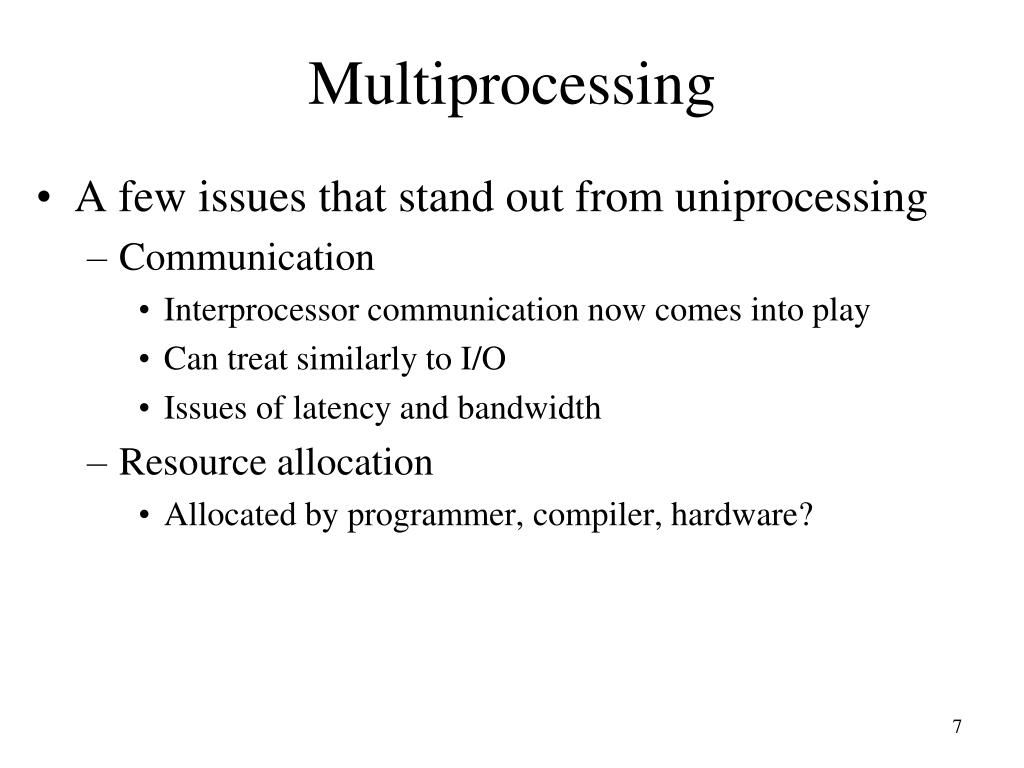 Multiprocessing

• A few issues that stand out from uniprocessing
– Communication
• Interprocessor communication now comes into play
• Can treat similarly to I/O
• Issues of latency and bandwidth
– Resource allocation
• Allocated by programmer, compiler, hardware?

7